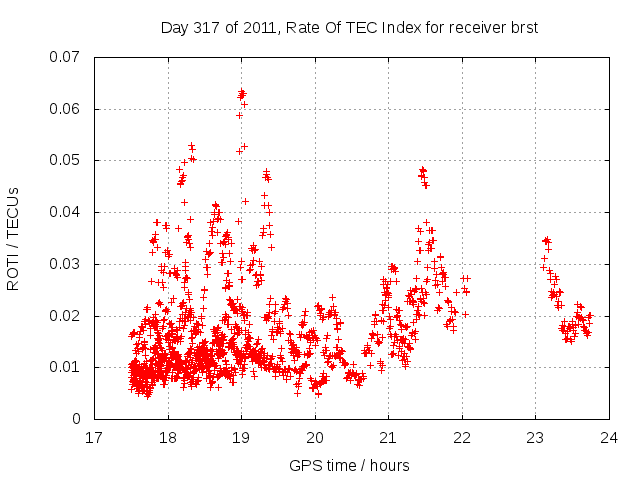 Day 317 of 2011, Rate Of TEC Index for receiver brst

ROTI / TECUs

0.07
0.06
0.05
0.04
0.03
0.02
0.01
0

17 18 19 20 21 22 23 24

GPS time / hours